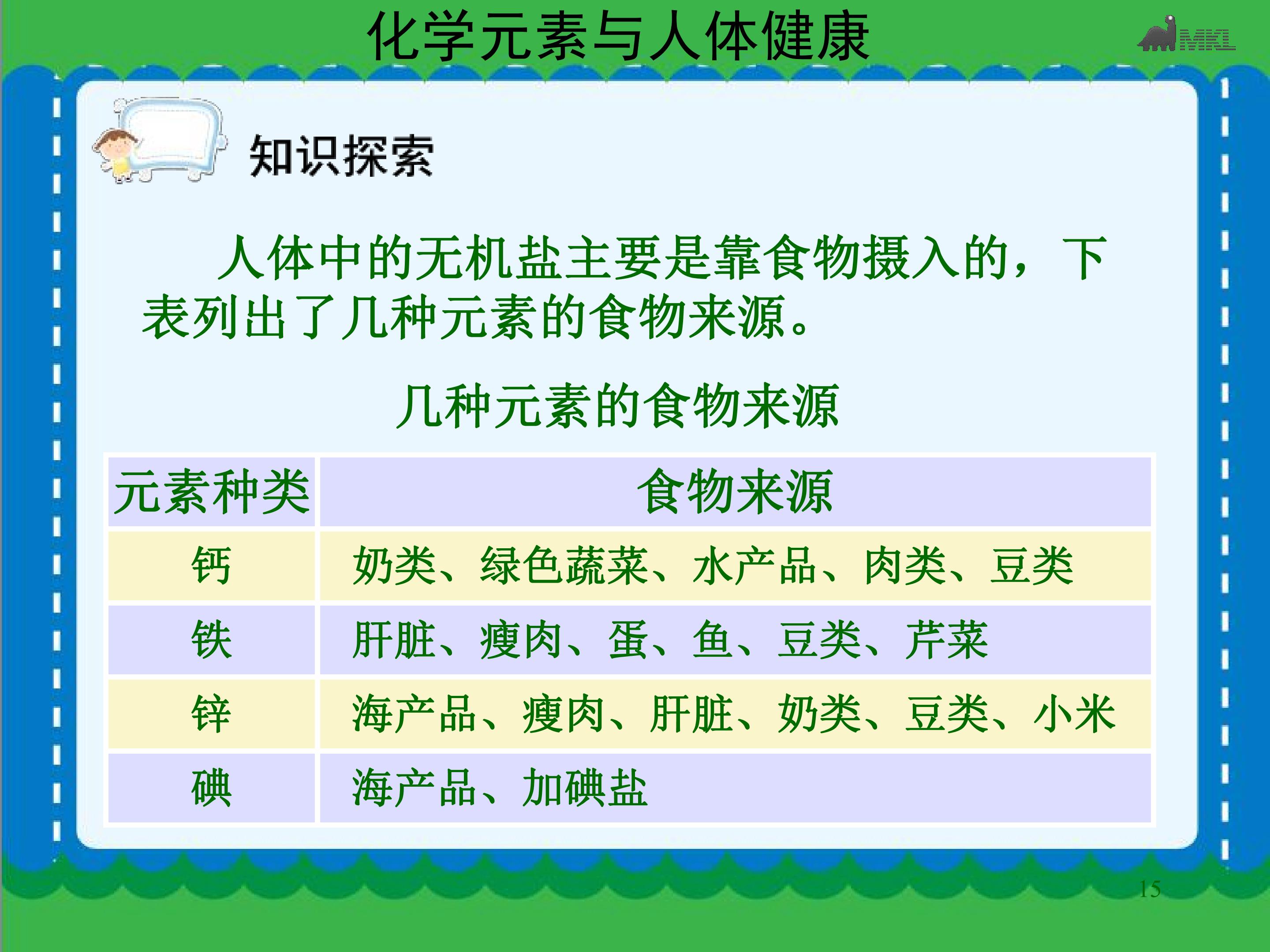 化学元素与人体健康

知识探索

人体中的无机盐主要是靠食物摄入的，下表列出了几种元素的食物来源。

几种元素的食物来源

| 元素种类 | 食物来源 |
|---|---|
| 钙 | 奶类、绿色蔬菜、水产品、肉类、豆类 |
| 铁 | 肝脏、瘦肉、蛋、鱼、豆类、芹菜 |
| 锌 | 海产品、瘦肉、肝脏、奶类、豆类、小米 |
| 碘 | 海产品、加碘盐 |

15